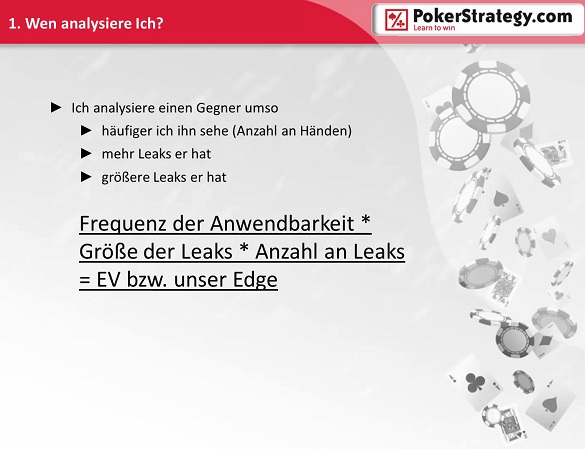 1. Wen analysiere Ich?

PokerStrategy.com
Learn to win

► Ich analysiere einen Gegner umso
► häufiger ich ihn sehe (Anzahl an Händen)
► mehr Leaks er hat
► größere Leaks er hat

Frequenz der Anwendbarkeit * Größe der Leaks * Anzahl an Leaks = EV bzw. unser Edge